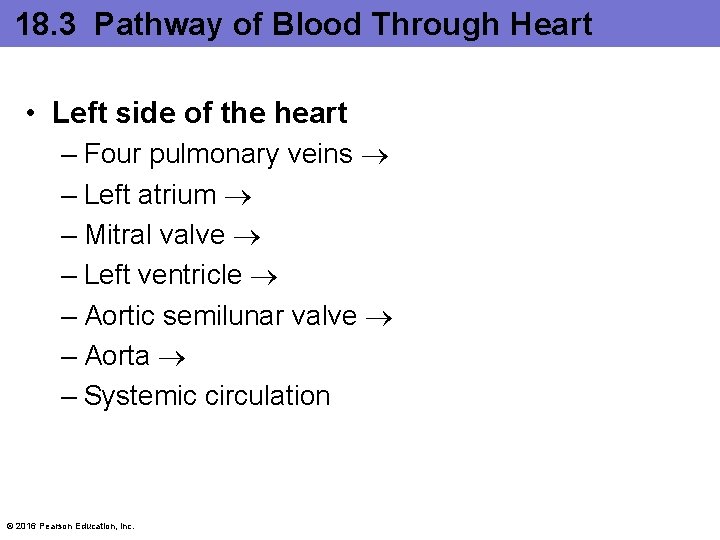 18.3 Pathway of Blood Through Heart

• Left side of the heart
– Four pulmonary veins $\rightarrow$
– Left atrium $\rightarrow$
– Mitral valve $\rightarrow$
– Left ventricle $\rightarrow$
– Aortic semilunar valve $\rightarrow$
– Aorta $\rightarrow$
– Systemic circulation

© 2016 Pearson Education, Inc.